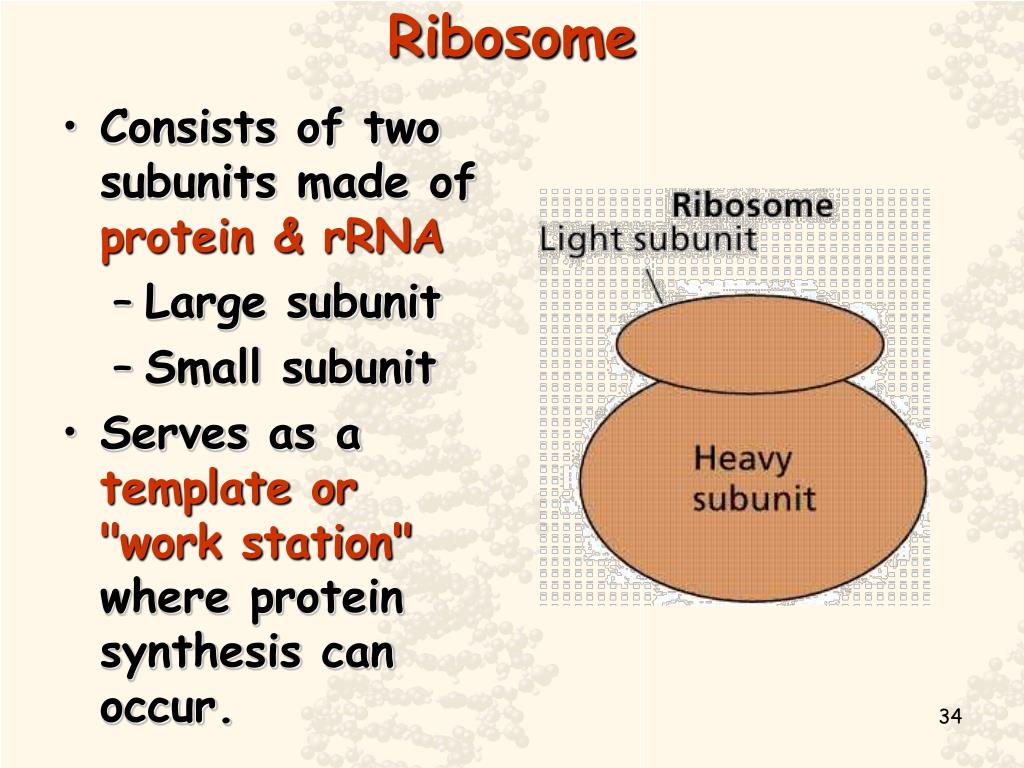 Ribosome

• Consists of two subunits made of protein & rRNA
– Large subunit
– Small subunit
• Serves as a template or "work station" where protein synthesis can occur.

Ribosome
Light subunit
Heavy subunit

34